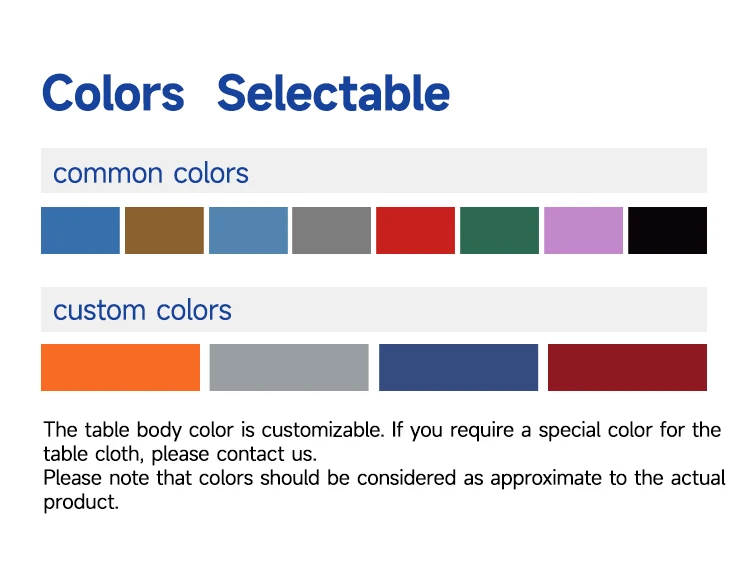 Colors Selectable

common colors

custom colors

The table body color is customizable. If you require a special color for the table cloth, please contact us.
Please note that colors should be considered as approximate to the actual product.